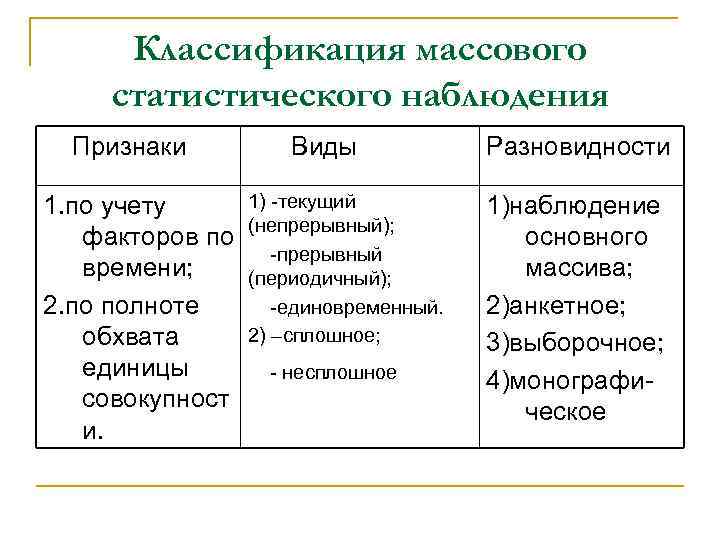 Классификация массового статистического наблюдения

| Признаки | Виды | Разновидности |
|---|---|---|
| 1.по учету факторов по времени; 2.по полноте обхвата единицы совокупности. | 1) -текущий (непрерывный); -прерывный (периодичный); -единовременный. 2) –сплошное; - несплошное | 1)наблюдение основного массива; 2)анкетное; 3)выборочное; 4)монографическое |